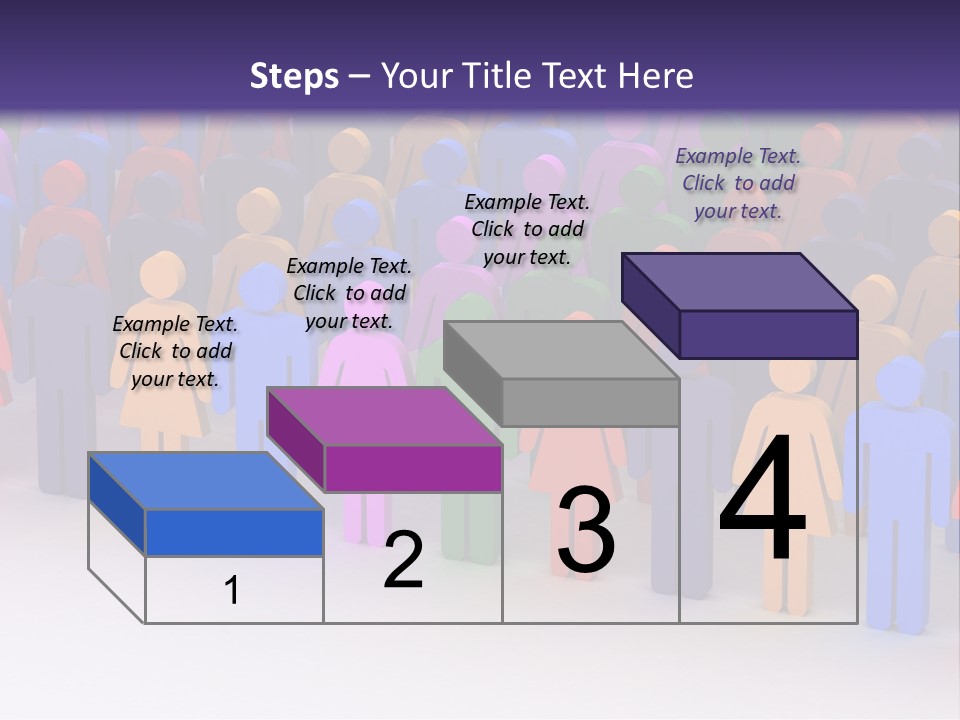 Steps – Your Title Text Here

Example Text. Click to add your text.

Example Text. Click to add your text.

Example Text. Click to add your text.

Example Text. Click to add your text.

1

2

3

4